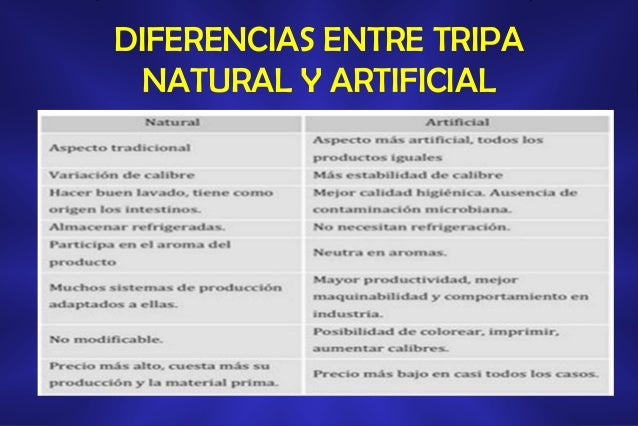 DIFERENCIAS ENTRE TRIPA NATURAL Y ARTIFICIAL

| Natural | Artificial |
|---|---|
| Aspecto tradicional | Aspecto más artificial, todos los productos iguales |
| Variación de calibre | Más estabilidad de calibre |
| Hacer buen lavado, tiene como origen los intestinos. | Mejor calidad higiénica. Ausencia de contaminación microbiana. |
| Almacenar refrigeradas. | No necesitan refrigeración. |
| Participa en el aroma del producto | Neutra en aromas. |
| Muchos sistemas de producción adaptados a ellas. | Mayor productividad, mejor maquinabilidad y comportamiento en industria. |
| No modificable. | Posibilidad de colorear, imprimir, aumentar calibres. |
| Precio más alto, cuesta más su producción y la material prima. | Precio más bajo en casi todos los casos. |